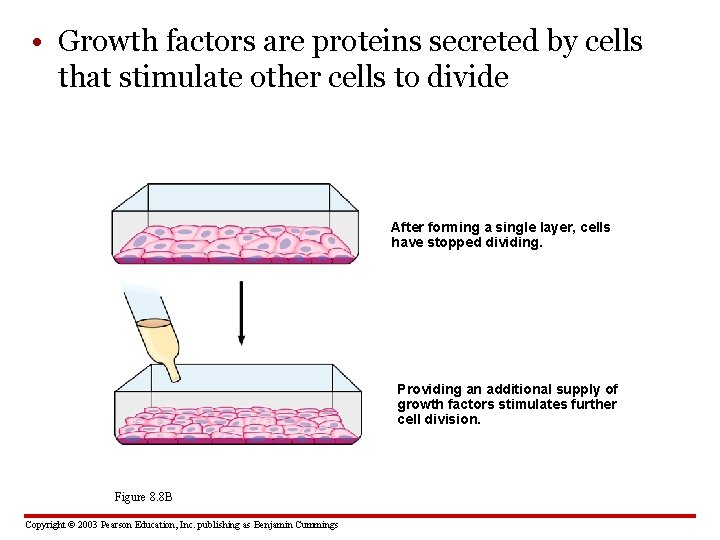 • Growth factors are proteins secreted by cells that stimulate other cells to divide

After forming a single layer, cells have stopped dividing.

Providing an additional supply of growth factors stimulates further cell division.

Figure 8.8B

Copyright © 2003 Pearson Education, Inc. publishing as Benjamin Cummings